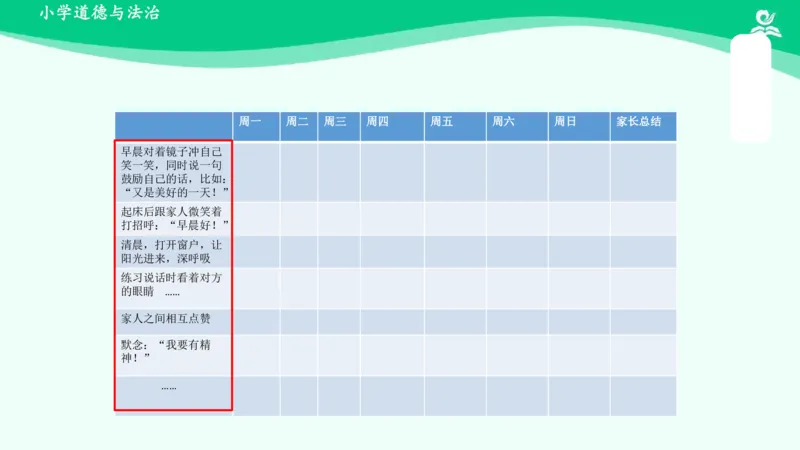 小学道德与法治

| | 周一 | 周二 | 周三 | 周四 | 周五 | 周六 | 周日 | 家长总结 |
|---|---|---|---|---|---|---|---|---|
| 早晨对着镜子冲自己笑一笑，同时说一句鼓励自己的话，比如：“又是美好的一天！” | | | | | | | | |
| 起床后跟家人微笑着打招呼：“早晨好！” | | | | | | | | |
| 清晨，打开窗户，让阳光进来，深呼吸 | | | | | | | | |
| 练习说话时看着对方的眼睛 …… | | | | | | | | |
| 家人之间相互点赞 | | | | | | | | |
| 默念：“我要有精神！” | | | | | | | | |
| …… | | | | | | | | |